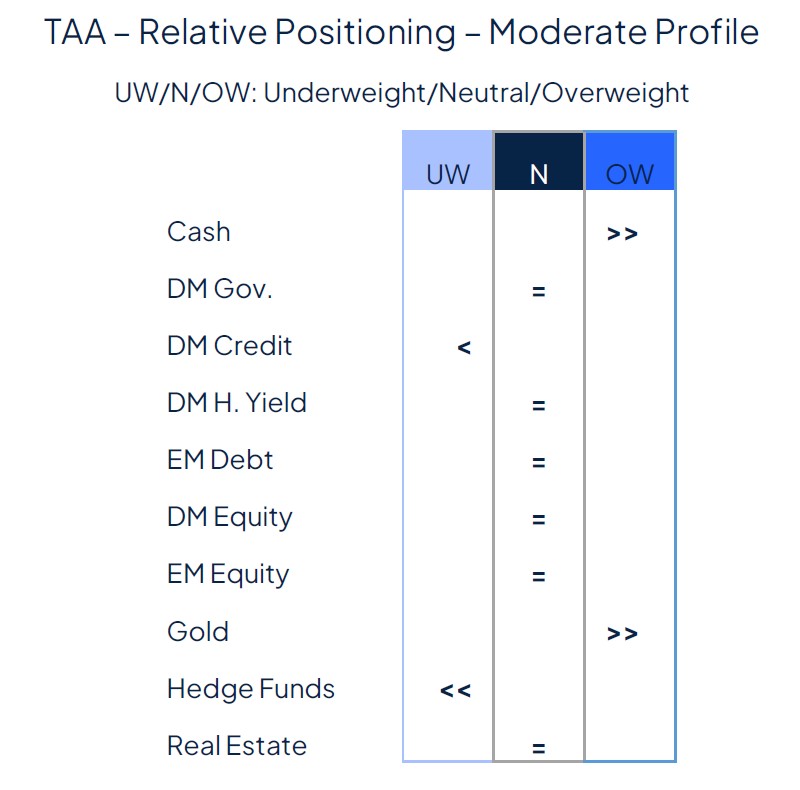 TAA – Relative Positioning – Moderate Profile

UW/N/OW: Underweight/Neutral/Overweight

| | UW | N | OW |
|---|---|---|---|
| Cash | | | >> |
| DM Gov. | | = | |
| DM Credit | < | | |
| DM H. Yield | | = | |
| EM Debt | | = | |
| DM Equity | | = | |
| EM Equity | | = | |
| Gold | | | >> |
| Hedge Funds | << | | |
| Real Estate | | = | |